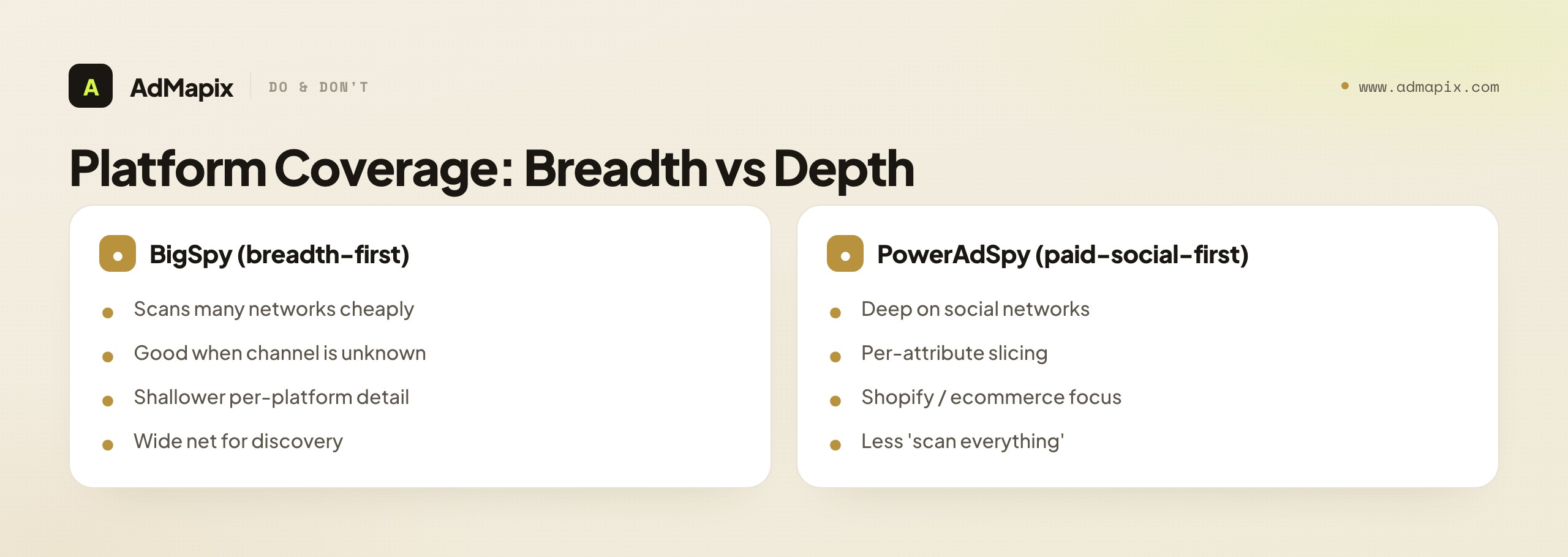 A AdMapix DO & DON'T

www.admapix.com

Platform Coverage: Breadth vs Depth

BigSpy (breadth-first)

- Scans many networks cheaply
- Good when channel is unknown
- Shallower per-platform detail
- Wide net for discovery

PowerAdSpy (paid-social-first)

- Deep on social networks
- Per-attribute slicing
- Shopify / ecommerce focus
- Less 'scan everything'